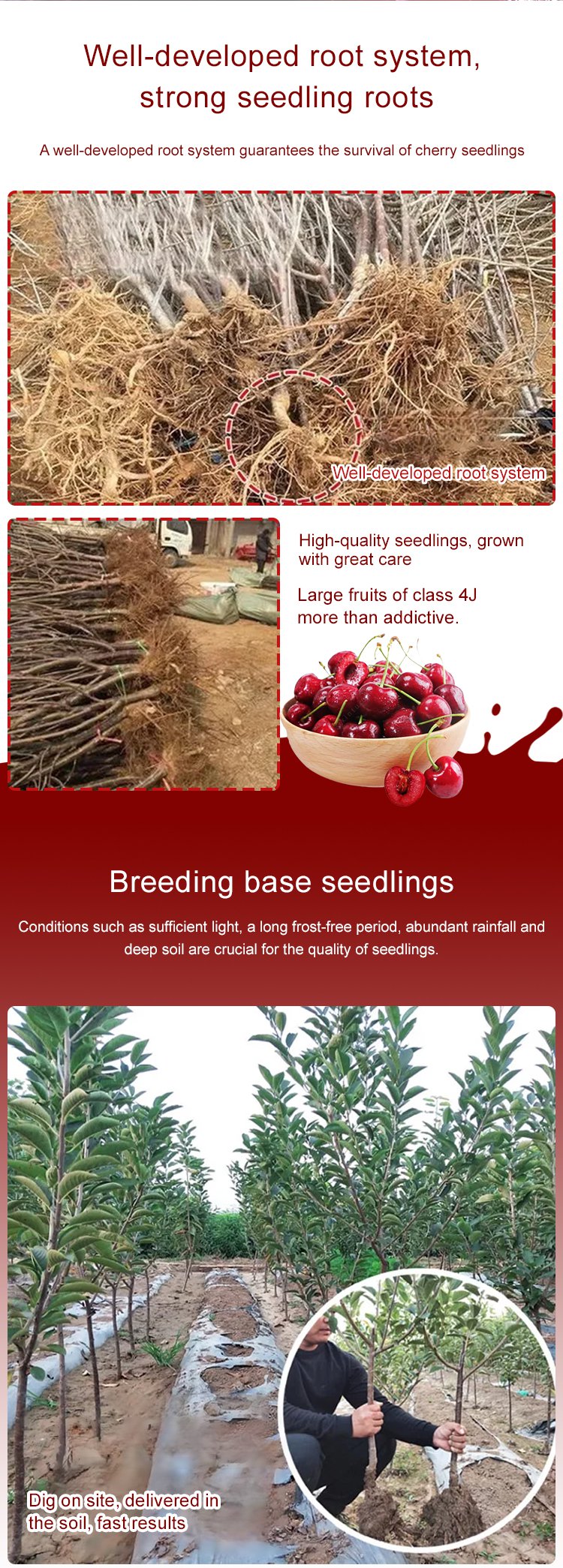 Well-developed root system, strong seedling roots

A well-developed root system guarantees the survival of cherry seedlings

Well-developed root system

High-quality seedlings, grown with great care

Large fruits of class 4J more than addictive.

Breeding base seedlings

Conditions such as sufficient light, a long frost-free period, abundant rainfall and deep soil are crucial for the quality of seedlings.

Dig on site, delivered in the soil, fast results